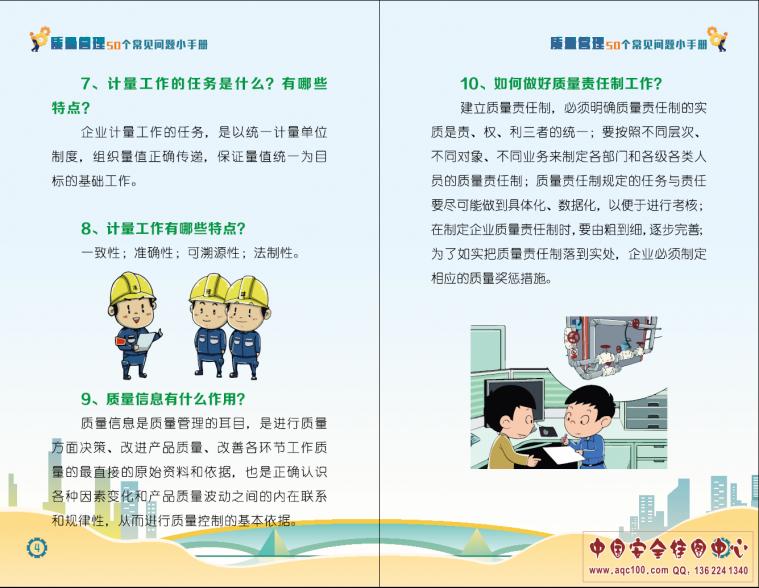 质量管理50个常见问题小手册

7、计量工作的任务是什么？有哪些特点？

企业计量工作的任务，是以统一计量单位制度，组织量值正确传递，保证量值统一为目标的基础工作。

8、计量工作有哪些特点？

一致性；准确性；可溯源性；法制性。

9、质量信息有什么作用？

质量信息是质量管理的耳目，是进行质量方面决策、改进产品质量、改善各环节工作质量的最直接的原始资料和依据，也是正确认识各种因素变化和产品质量波动之间的内在联系和规律性，从而进行质量控制的基本依据。

4

质量管理50个常见问题小手册

10、如何做好质量责任制工作？

建立质量责任制，必须明确质量责任制的实质是责、权、利三者的统一；要按照不同层次、不同对象、不同业务来制定各部门和各级各类人员的质量责任制；质量责任制规定的任务与责任要尽可能做到具体化、数据化，以便于进行考核；在制定企业质量责任制时，要由粗到细，逐步完善；为了如实把质量责任制落到实处，企业必须制定相应的质量奖惩措施。

中国安全挂图中心
www.aqc100.com QQ：136 224 1340